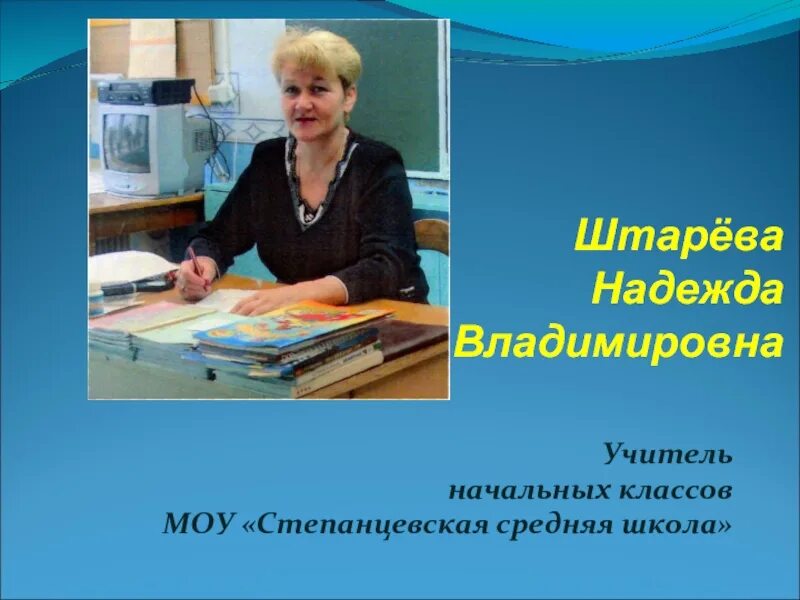 Штарёва Надежда Владимировна

Учитель начальных классов МОУ «Степанцевская средняя школа»